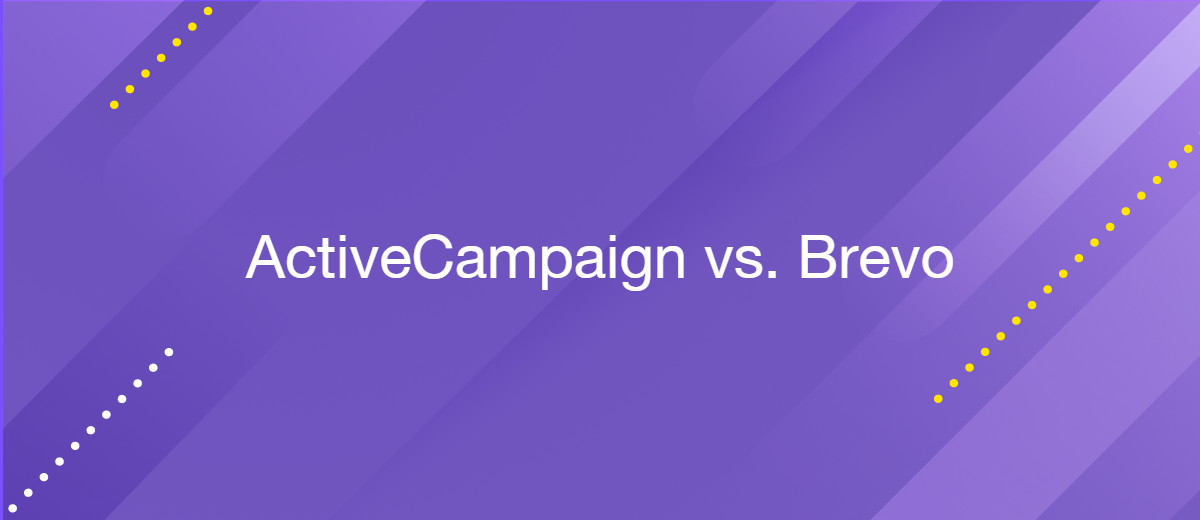 ActiveCampaign vs. Brevo